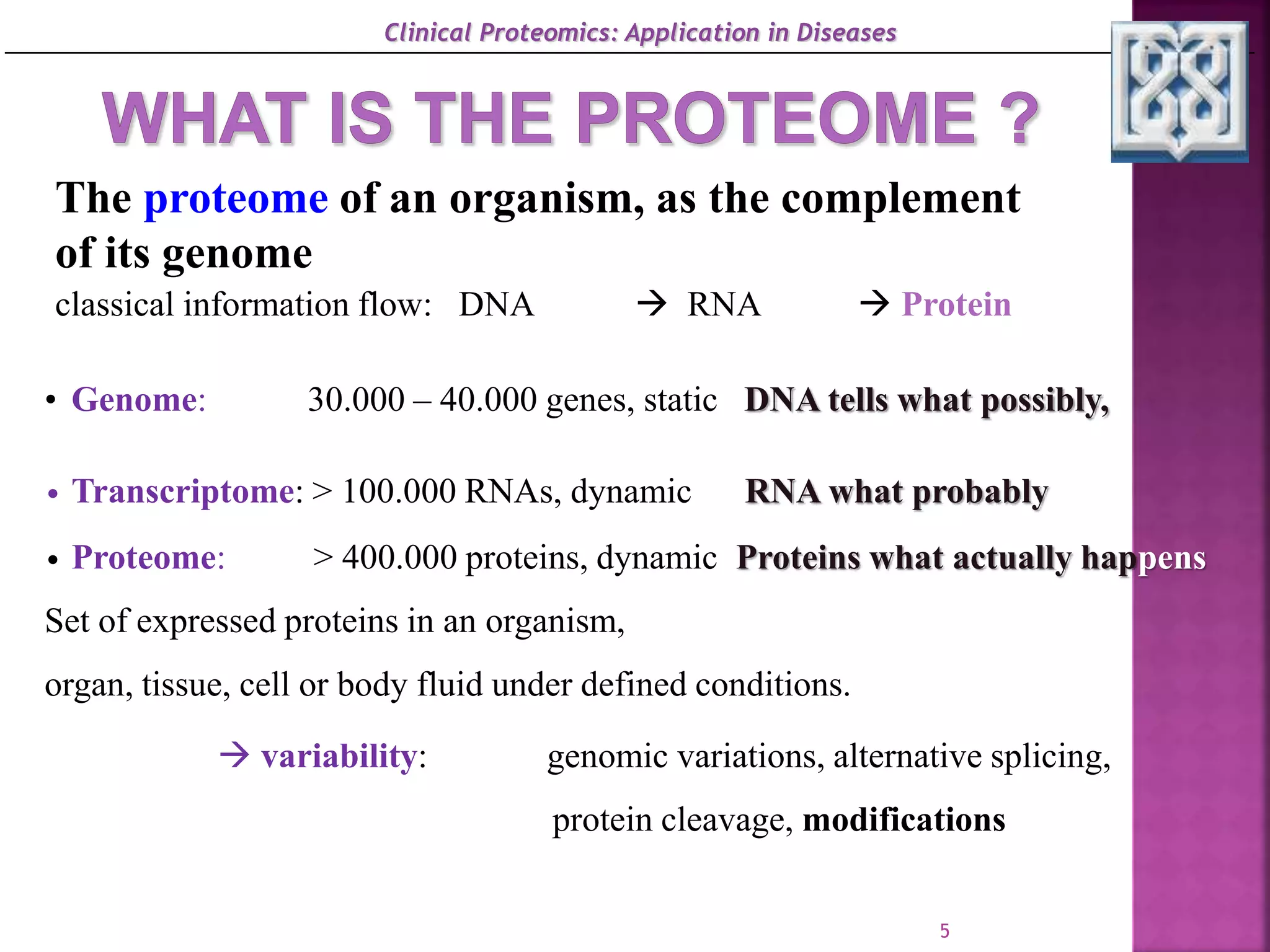 Clinical Proteomics: Application in Diseases

WHAT IS THE PROTEOME ?

The proteome of an organism, as the complement of its genome

classical information flow: DNA → RNA → Protein

• Genome: 30.000 – 40.000 genes, static DNA tells what possibly,

• Transcriptome: > 100.000 RNAs, dynamic RNA what probably

• Proteome: > 400.000 proteins, dynamic Proteins what actually happens

Set of expressed proteins in an organism,

organ, tissue, cell or body fluid under defined conditions.

→ variability: genomic variations, alternative splicing, protein cleavage, modifications

5